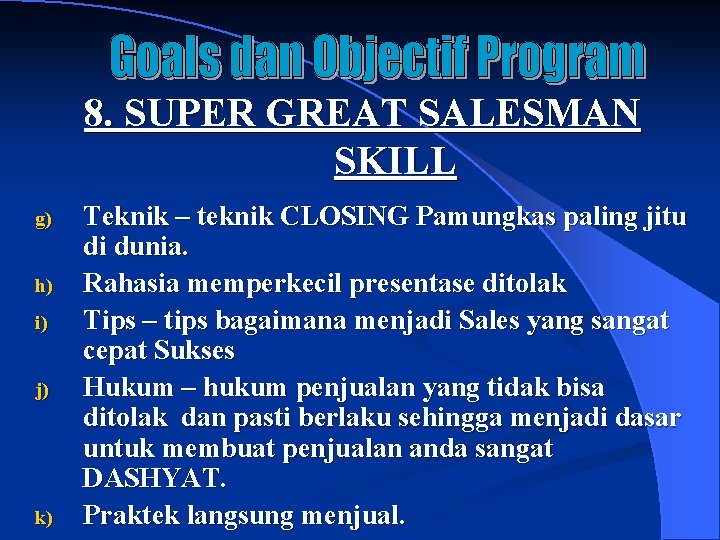 Goals dan Objectif Program

8. SUPER GREAT SALESMAN SKILL

g) Teknik – teknik CLOSING Pamungkas paling jitu di dunia.

h) Rahasia memperkecil presentase ditolak

i) Tips – tips bagaimana menjadi Sales yang sangat cepat Sukses

j) Hukum – hukum penjualan yang tidak bisa ditolak dan pasti berlaku sehingga menjadi dasar untuk membuat penjualan anda sangat DASHYAT.

k) Praktek langsung menjual.